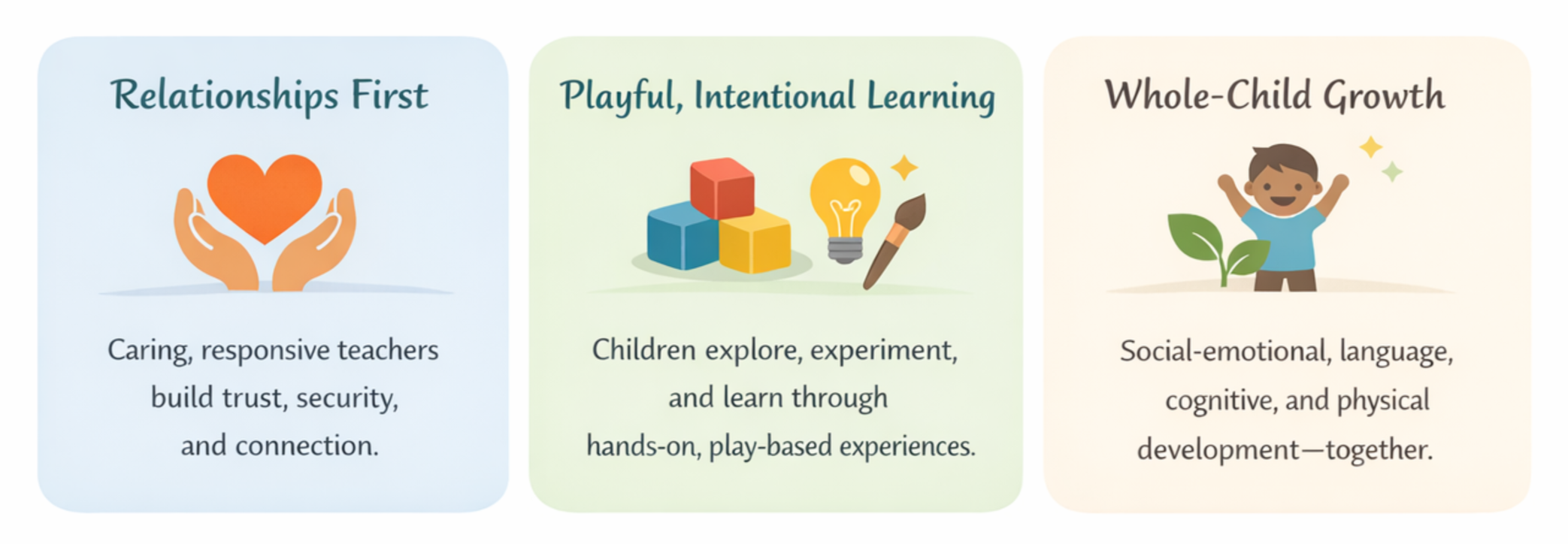 Relationships First

Caring, responsive teachers build trust, security, and connection.

Playful, Intentional Learning

Children explore, experiment, and learn through hands-on, play-based experiences.

Whole-Child Growth

Social-emotional, language, cognitive, and physical development—together.